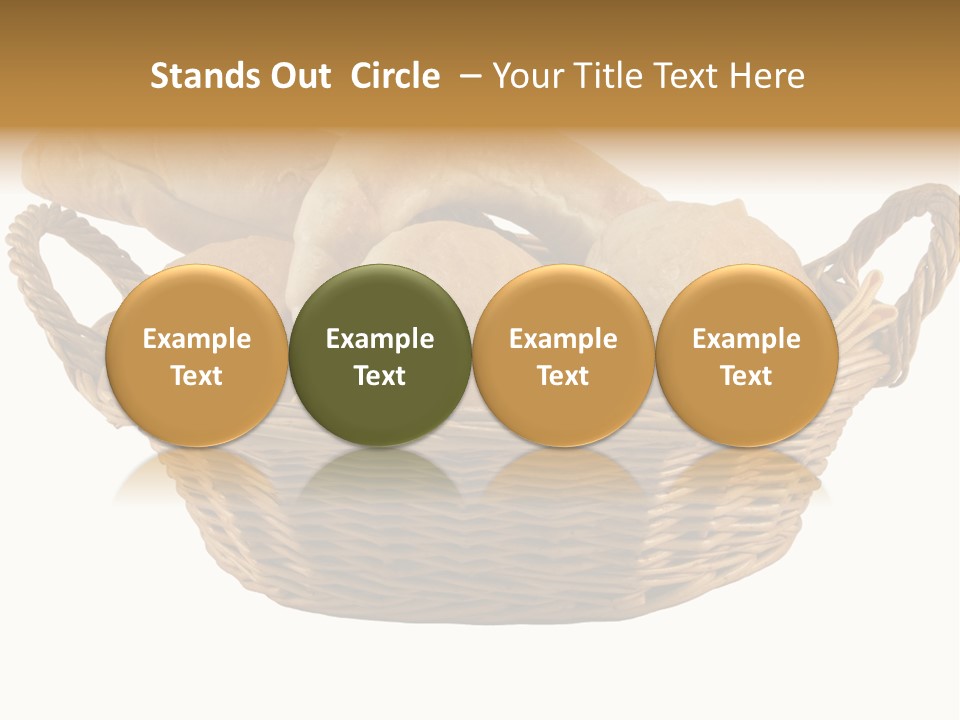 Stands Out  Circle  – Your Title Text Here

Example Text

Example Text

Example Text

Example Text